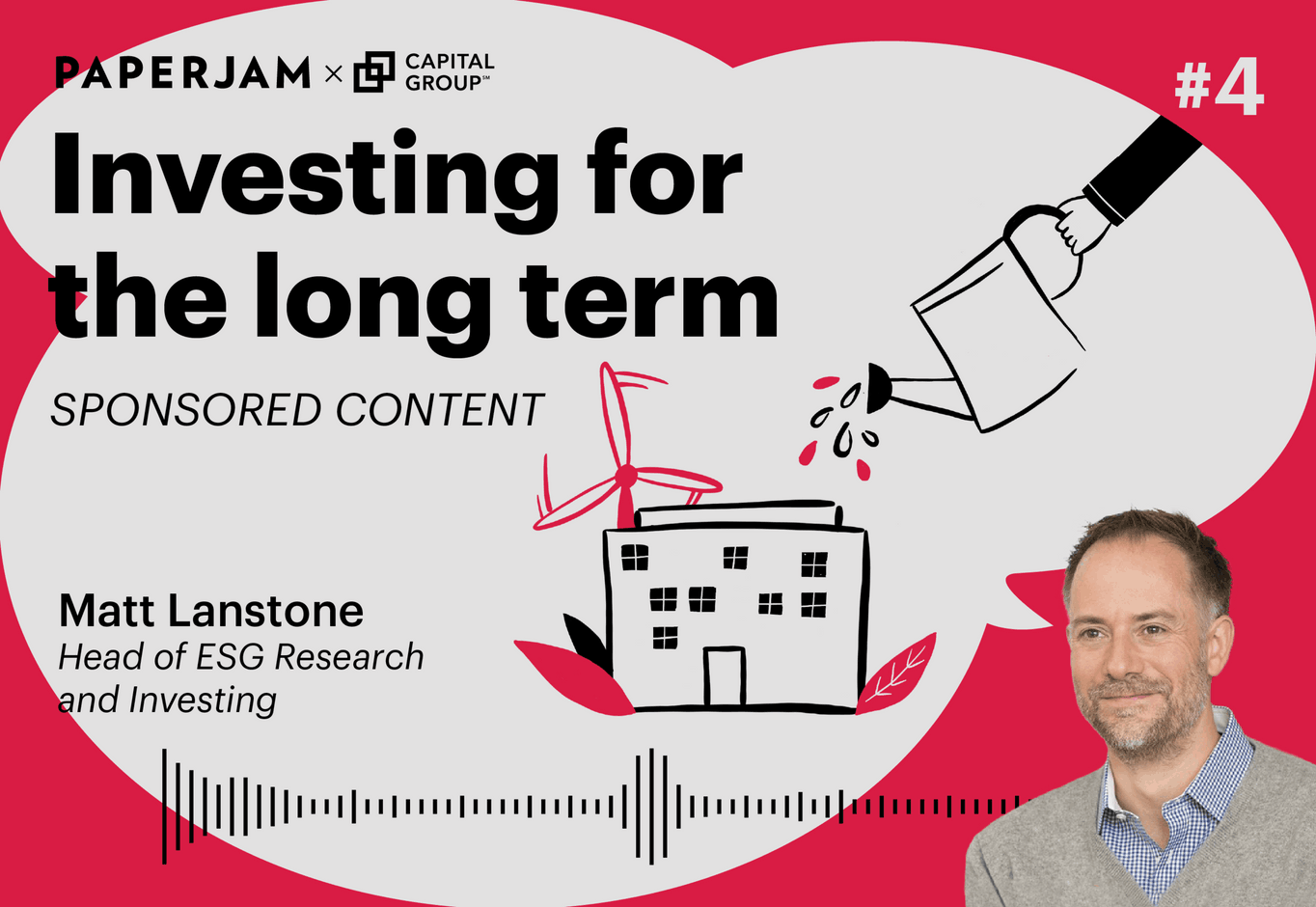 PAPERJAM × CAPITAL GROUP℠

#4

Investing for the long term

SPONSORED CONTENT

Matt Lanstone
Head of ESG Research and Investing